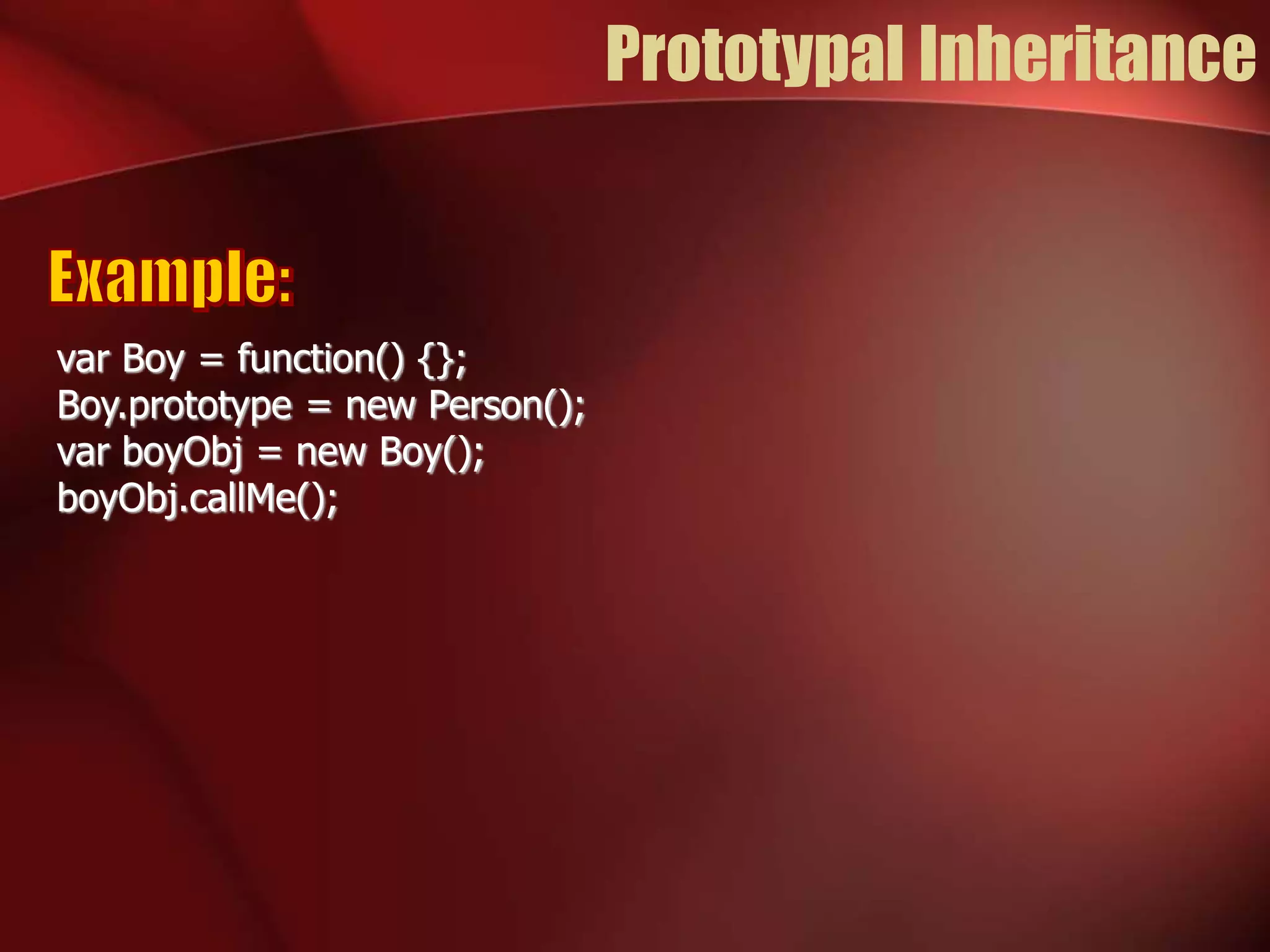 Prototypal Inheritance

Example:

var Boy = function() {};
Boy.prototype = new Person();
var boyObj = new Boy();
boyObj.callMe();